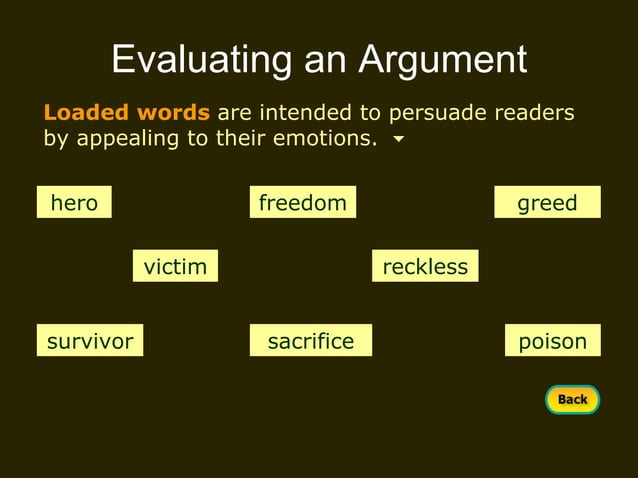 Evaluating an Argument

Loaded words are intended to persuade readers by appealing to their emotions.

hero

freedom

greed

victim

reckless

survivor

sacrifice

poison

Back